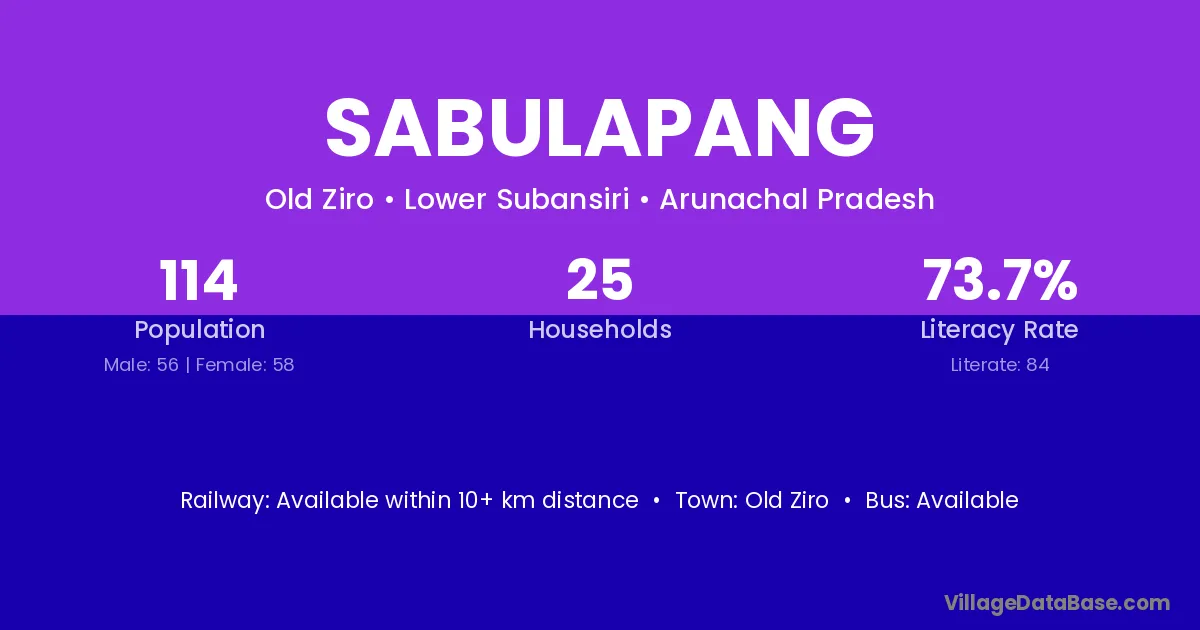 SABULAPANG

Old Ziro • Lower Subansiri • Arunachal Pradesh

114
Population
Male: 56 | Female: 58

25
Households

73.7%
Literacy Rate
Literate: 84

Railway: Available within 10+ km distance • Town: Old Ziro • Bus: Available

VillageDataBase.com